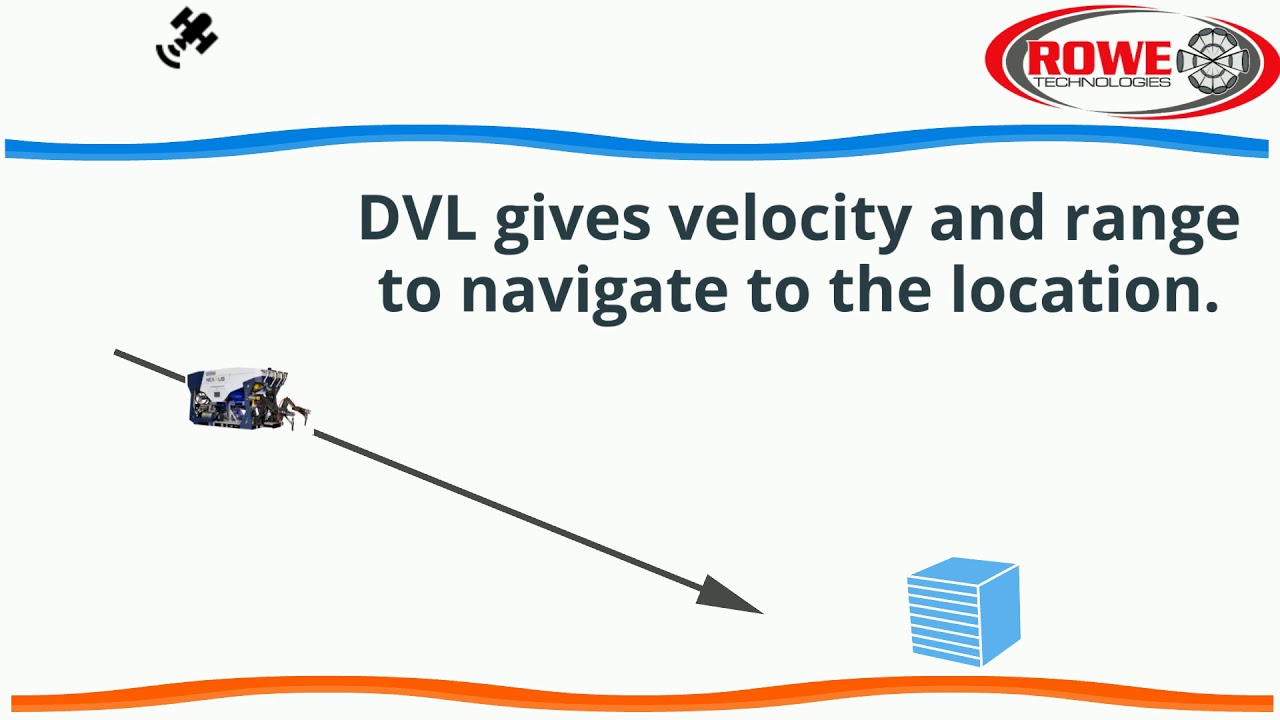 ROWE TECHNOLOGIES

DVL gives velocity and range to navigate to the location.